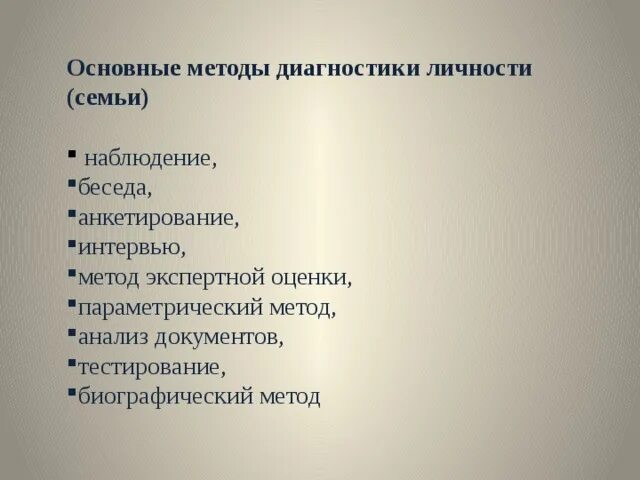 Основные методы диагностики личности (семьи)

▪ наблюдение,
▪беседа,
▪анкетирование,
▪интервью,
▪метод экспертной оценки,
▪параметрический метод,
▪анализ документов,
▪тестирование,
▪биографический метод